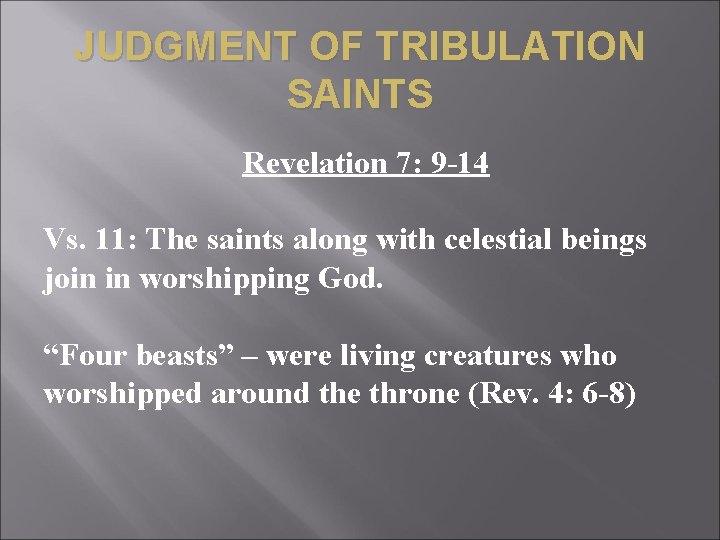 JUDGMENT OF TRIBULATION SAINTS

Revelation 7: 9-14

Vs. 11: The saints along with celestial beings join in worshipping God.

“Four beasts” – were living creatures who worshipped around the throne (Rev. 4: 6-8)